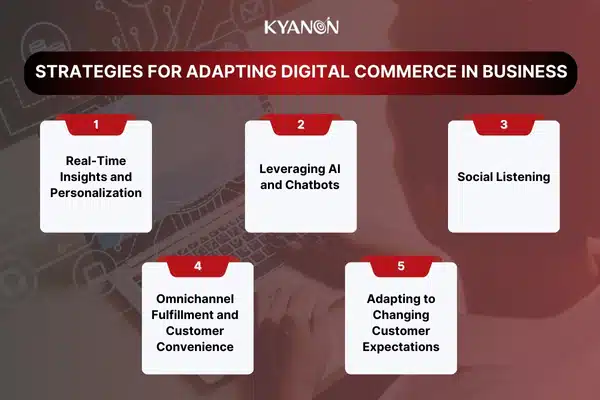 KYANON

STRATEGIES FOR ADAPTING DIGITAL COMMERCE IN BUSINESS

1
Real-Time Insights and Personalization

2
Leveraging AI and Chatbots

3
Social Listening

4
Omnichannel Fulfillment and Customer Convenience

5
Adapting to Changing Customer Expectations